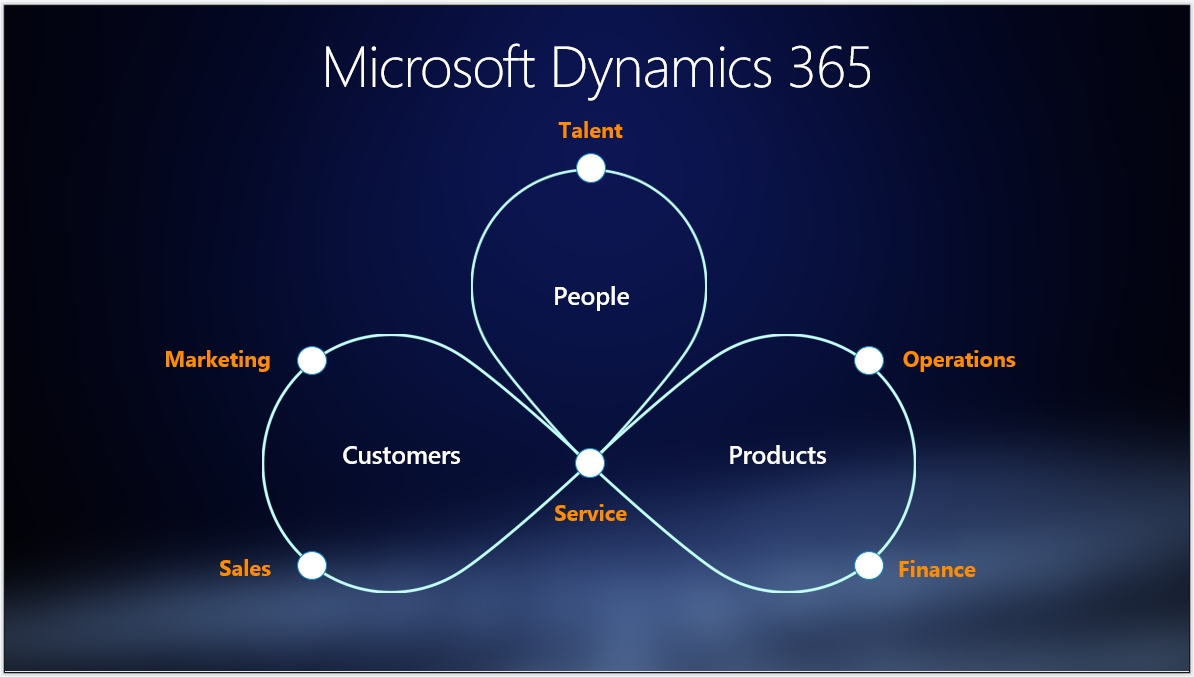 Microsoft Dynamics 365

Talent

People

Marketing

Operations

Customers

Products

Service

Sales

Finance